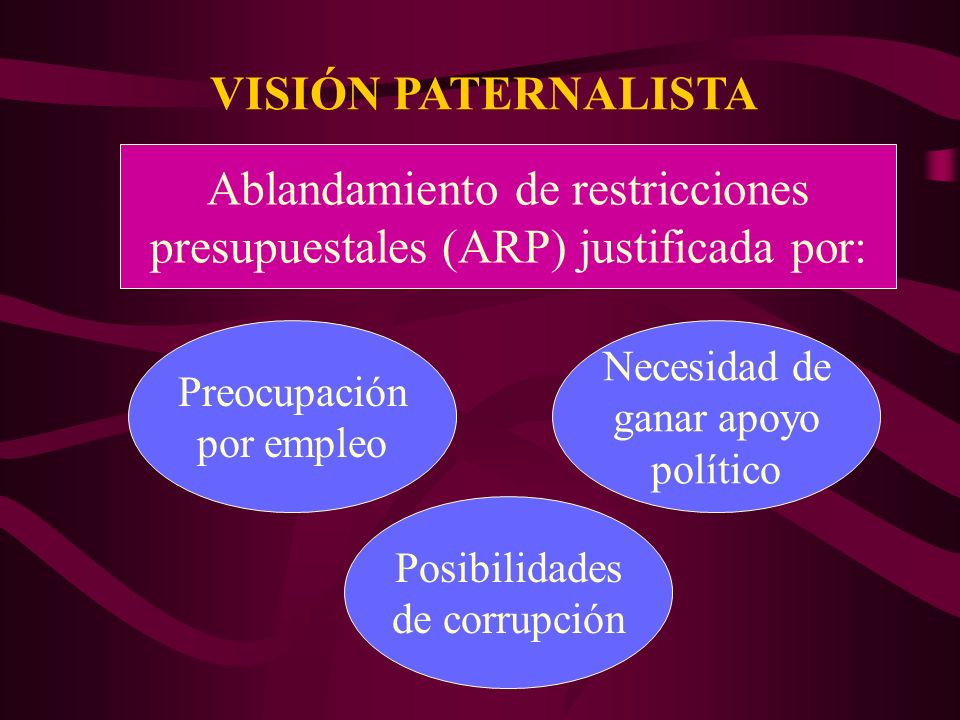 VISIÓN PATERNALISTA

Ablandamiento de restricciones presupuestales (ARP) justificada por:

Preocupación por empleo

Necesidad de ganar apoyo político

Posibilidades de corrupción